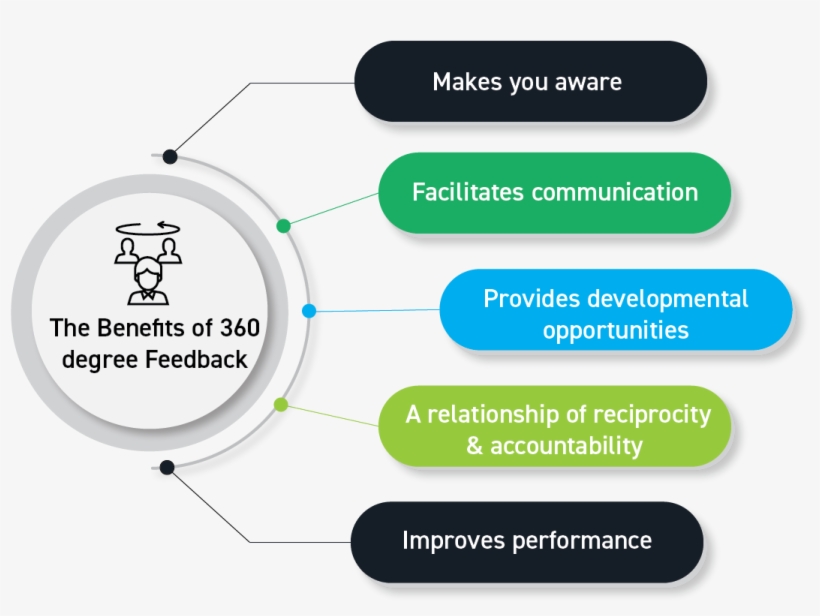 The Benefits of 360 degree Feedback

Makes you aware

Facilitates communication

Provides developmental opportunities

A relationship of reciprocity & accountability

Improves performance